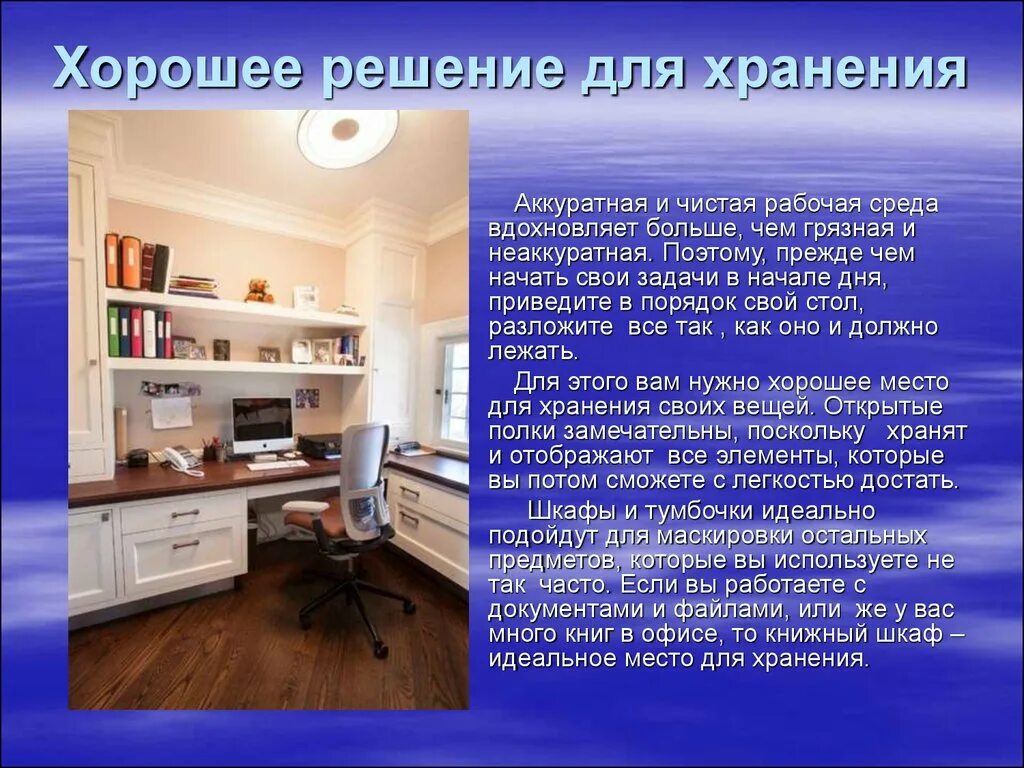 Хорошее решение для хранения

Аккуратная и чистая рабочая среда вдохновляет больше, чем грязная и неаккуратная. Поэтому, прежде чем начать свои задачи в начале дня, приведите в порядок свой стол, разложите все так , как оно и должно лежать.

Для этого вам нужно хорошее место для хранения своих вещей. Открытые полки замечательны, поскольку хранят и отображают все элементы, которые вы потом сможете с легкостью достать.

Шкафы и тумбочки идеально подойдут для маскировки остальных предметов, которые вы используете не так часто. Если вы работаете с документами и файлами, или же у вас много книг в офисе, то книжный шкаф – идеальное место для хранения.